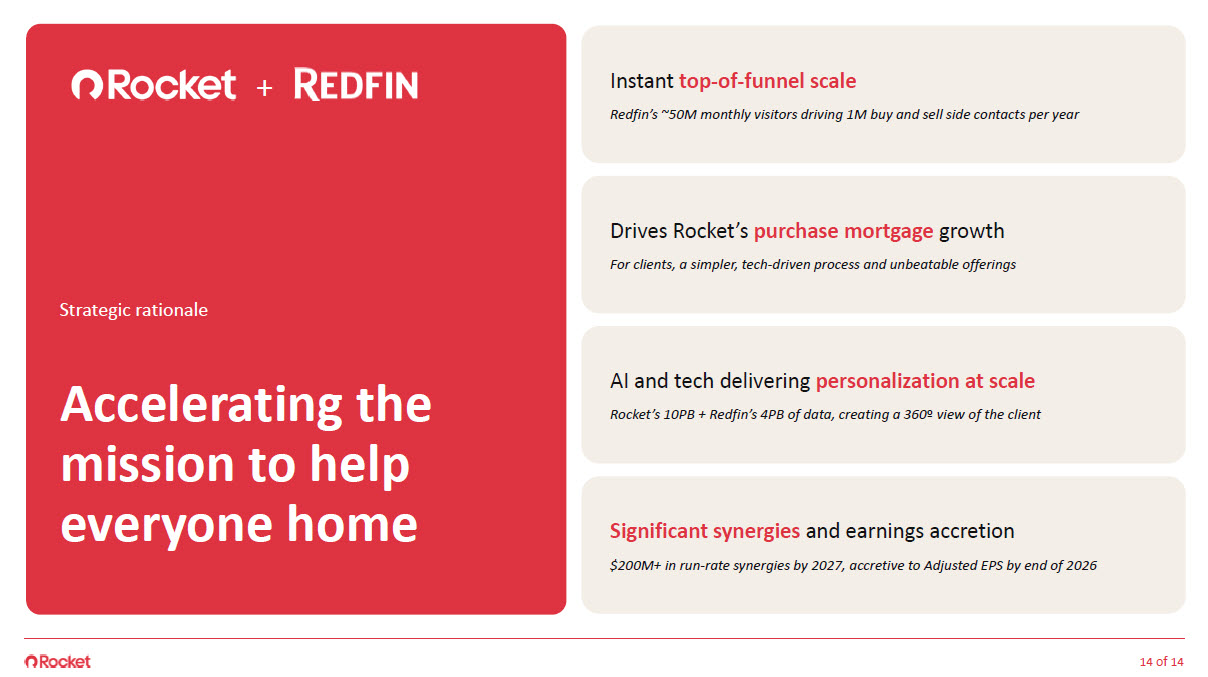 Rocket + REDFIN

Strategic rationale

Accelerating the mission to help everyone home

Instant top-of-funnel scale

Redfin's ~50M monthly visitors driving 1M buy and sell side contacts per year

Drives Rocket's purchase mortgage growth

For clients, a simpler, tech-driven process and unbeatable offerings

AI and tech delivering personalization at scale

Rocket's 10PB + Redfin's 4PB of data, creating a 360º view of the client

Significant synergies and earnings accretion

$200M+ in run-rate synergies by 2027, accretive to Adjusted EPS by end of 2026

Rocket

14 of 14